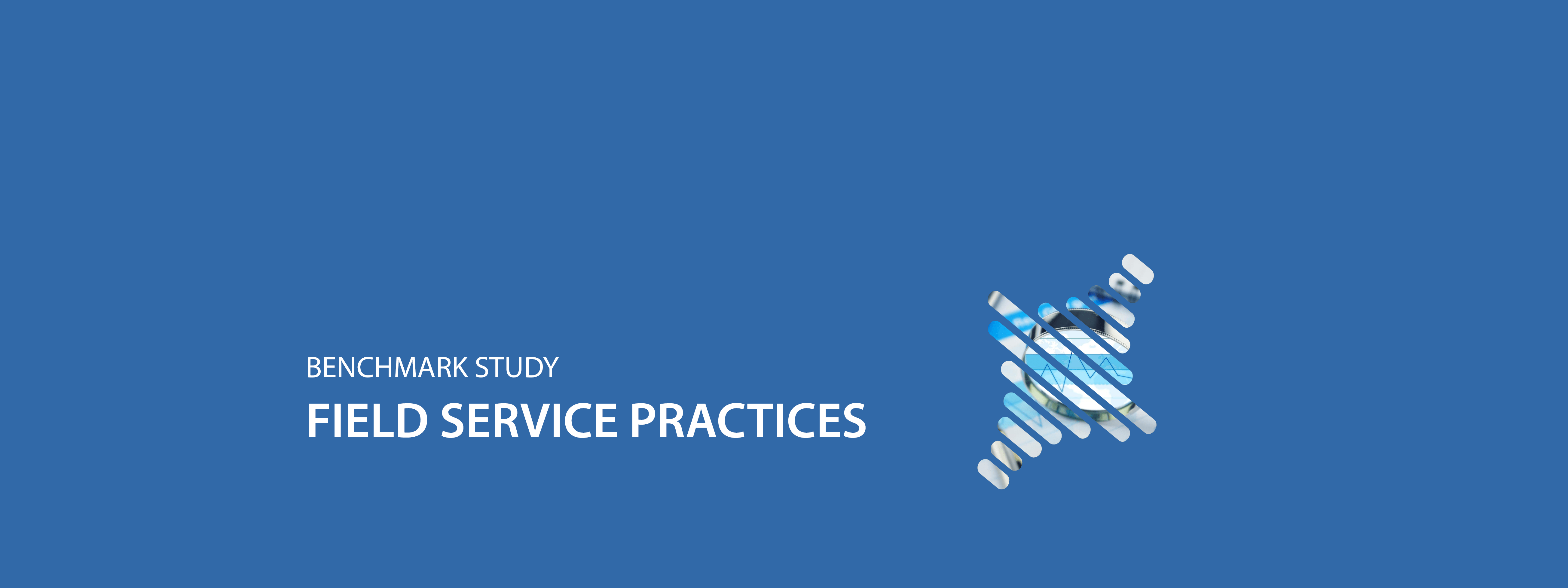 BENCHMARK STUDY

FIELD SERVICE PRACTICES